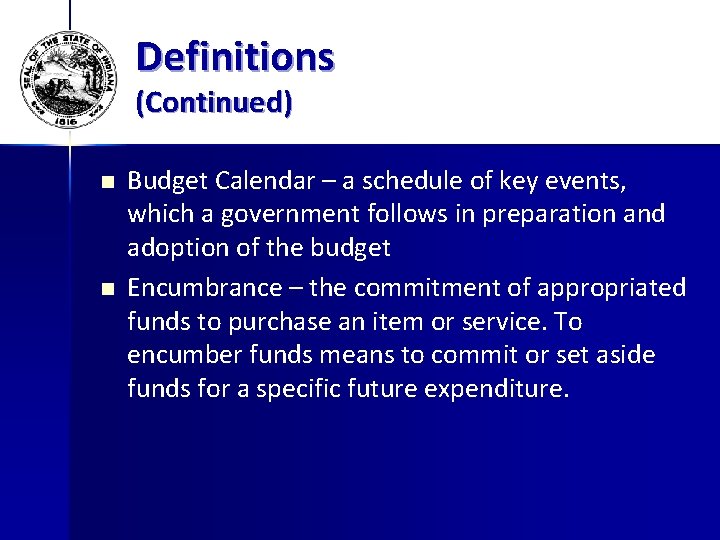 SEAL OF THE STATE OF INDIANA
1816

Definitions
(Continued)

Budget Calendar – a schedule of key events, which a government follows in preparation and adoption of the budget

Encumbrance – the commitment of appropriated funds to purchase an item or service. To encumber funds means to commit or set aside funds for a specific future expenditure.